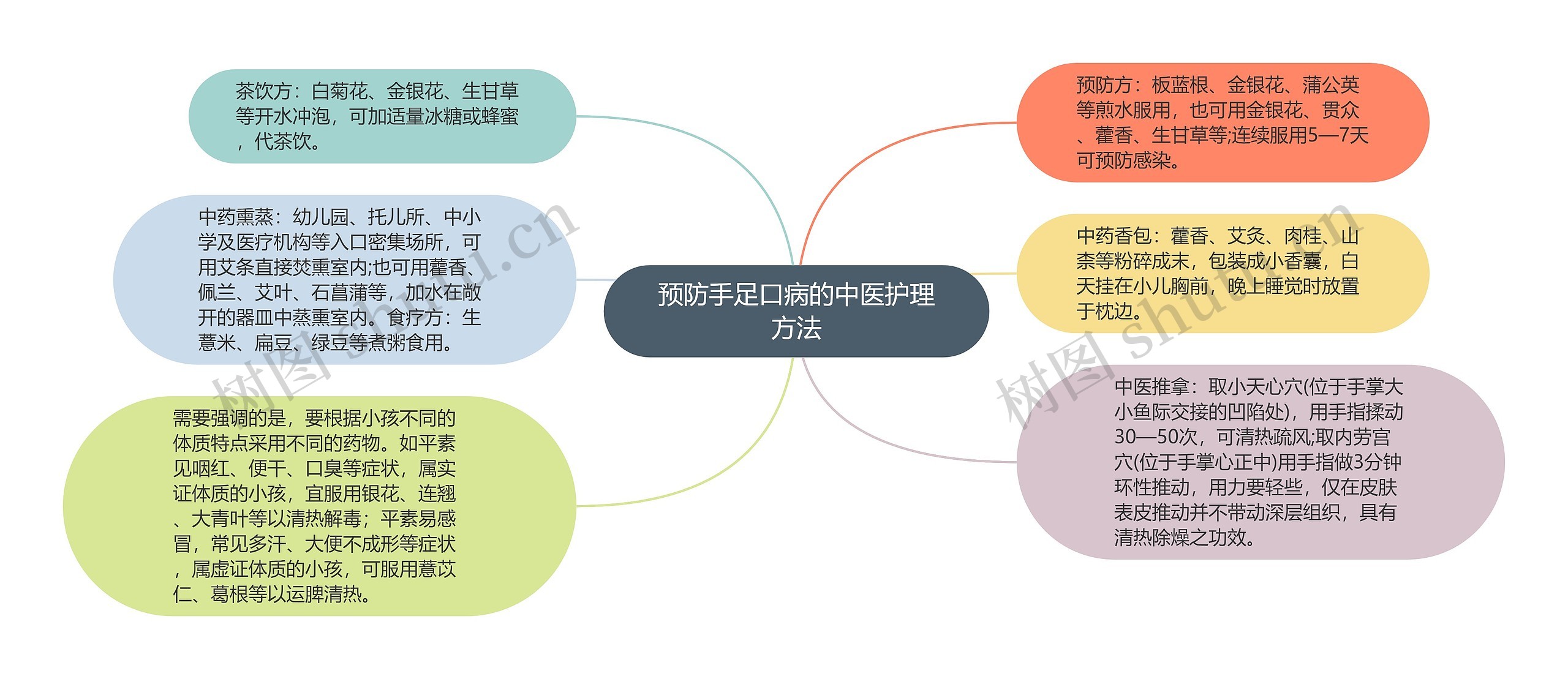 预防手足口病的中医护理方法

茶饮方：白菊花、金银花、生甘草等开水冲泡，可加适量冰糖或蜂蜜，代茶饮。

中药熏蒸：幼儿园、托儿所、中小学及医疗机构等入口密集场所，可用艾条直接焚熏室内;也可用藿香、佩兰、艾叶、石菖蒲等，加水在敞开的器皿中蒸熏室内。食疗方：生薏米、扁豆、绿豆等煮粥食用。

需要强调的是，要根据小孩不同的体质特点采用不同的药物。如平素见咽红、便干、口臭等症状，属实证体质的小孩，宜服用银花、连翘、大青叶等以清热解毒；平素易感冒，常见多汗、大便不成形等症状，属虚证体质的小孩，可服用薏苡仁、葛根等以运脾清热。

预防方：板蓝根、金银花、蒲公英等煎水服用，也可用金银花、贯众、藿香、生甘草等;连续服用5—7天可预防感染。

中药香包：藿香、艾灸、肉桂、山柰等粉碎成末，包装成小香囊，白天挂在小儿胸前，晚上睡觉时放置于枕边。

中医推拿：取小天心穴(位于手掌大小鱼际交接的凹陷处)，用手指揉动30—50次，可清热疏风;取内劳宫穴(位于手掌心正中)用手指做3分钟环性推动，用力要轻些，仅在皮肤表皮推动并不带动深层组织，具有清热除燥之功效。

树图 shutu.cn
树图 shutu.cn